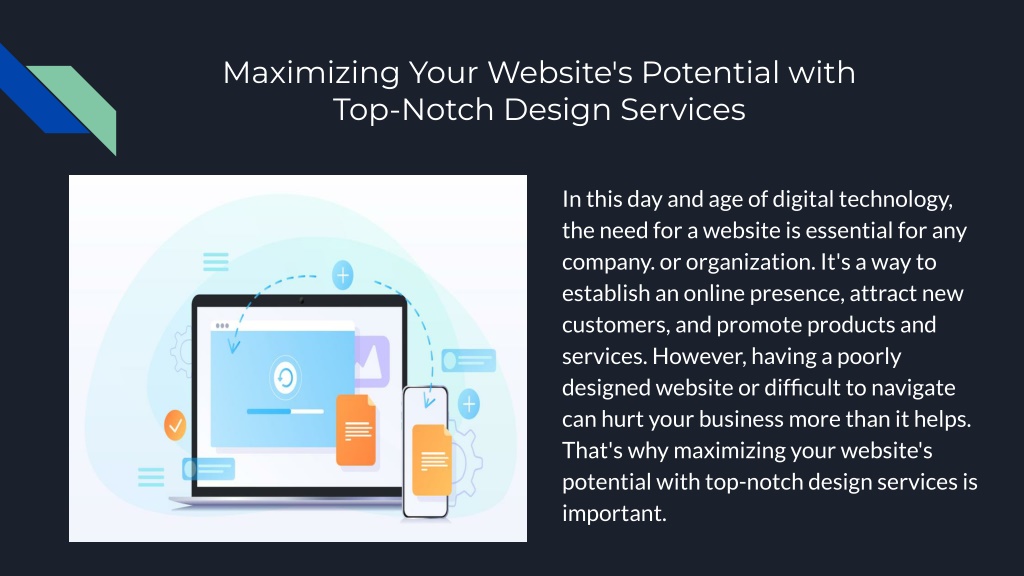 Maximizing Your Website's Potential with Top-Notch Design Services

In this day and age of digital technology, the need for a website is essential for any company. or organization. It's a way to establish an online presence, attract new customers, and promote products and services. However, having a poorly designed website or difficult to navigate can hurt your business more than it helps. That's why maximizing your website's potential with top-notch design services is important.